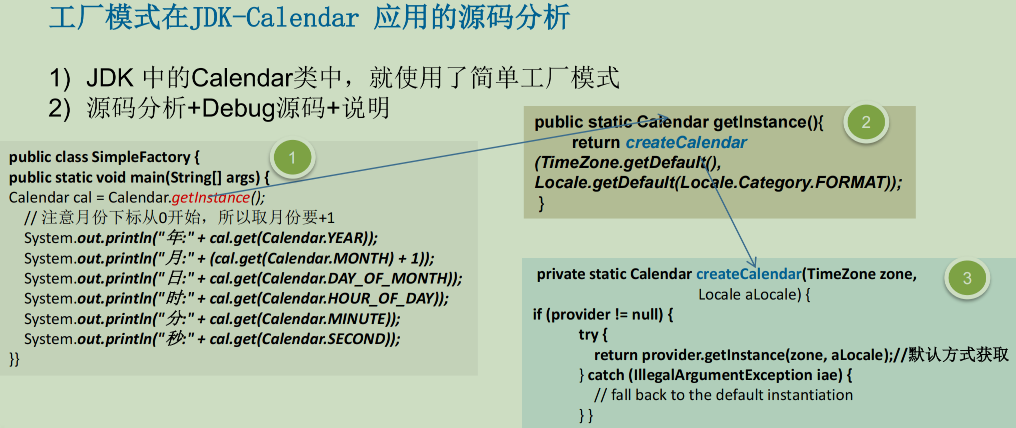 工厂模式在JDK-Calendar 应用的源码分析

1) JDK 中的Calendar类中，就使用了简单工厂模式
2) 源码分析+Debug源码+说明

1

public class SimpleFactory {
public static void main(String[] args) {
Calendar cal = Calendar.getInstance();
// 注意月份下标从0开始，所以取月份要+1
System.out.println("年:" + cal.get(Calendar.YEAR));
System.out.println("月:" + (cal.get(Calendar.MONTH) + 1));
System.out.println("日:" + cal.get(Calendar.DAY_OF_MONTH));
System.out.println("时:" + cal.get(Calendar.HOUR_OF_DAY));
System.out.println("分:" + cal.get(Calendar.MINUTE));
System.out.println("秒:" + cal.get(Calendar.SECOND));
}}

2

public static Calendar getInstance(){
return createCalendar
(TimeZone.getDefault(),
Locale.getDefault(Locale.Category.FORMAT));
}

3

private static Calendar createCalendar(TimeZone zone,
Locale aLocale) {
if (provider != null) {
try {
return provider.getInstance(zone, aLocale);//默认方式获取
} catch (IllegalArgumentException iae) {
// fall back to the default instantiation
} }